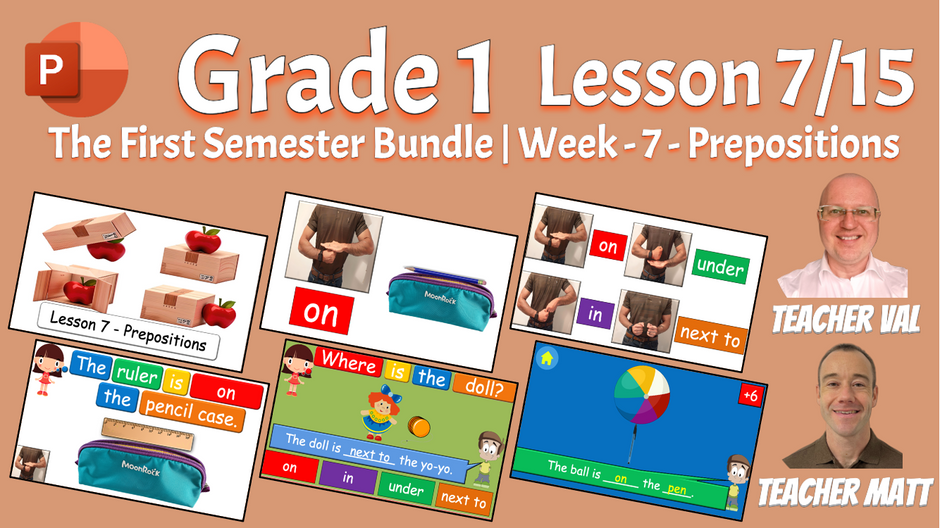 P

Grade 1 Lesson 7/15

The First Semester Bundle | Week - 7 - Prepositions

Lesson 7 - Prepositions

on

MoonRock

on

under

in

next to

TEACHER VAL

The ruler is on the pencil case.

MoonRock

Where is the doll?

The doll is next to the yo-yo.

on

in

under

next to

+6

The ball is on the pen.

TEACHER MATT